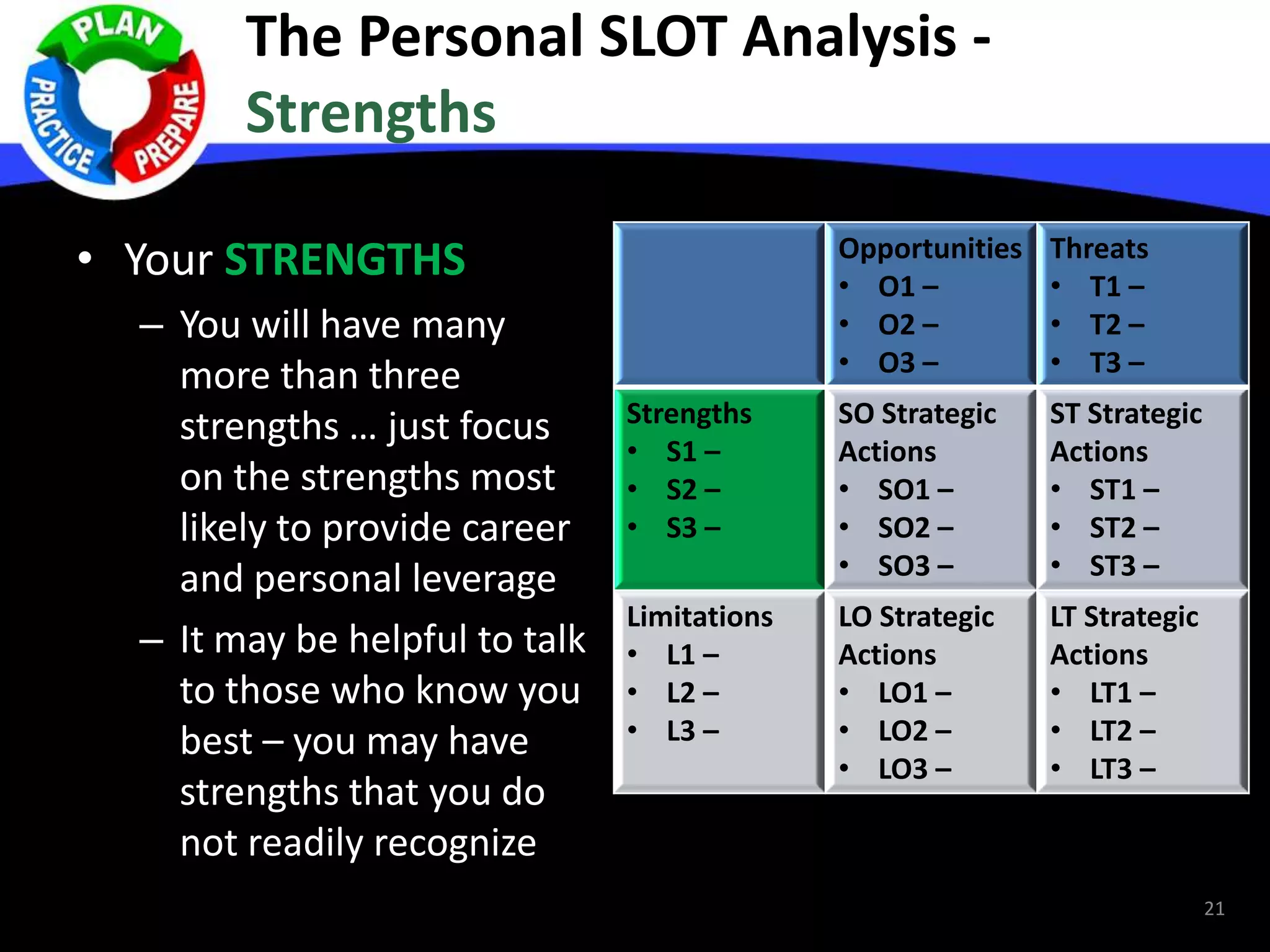 PLAN
PREPARE
PRACTICE

The Personal SLOT Analysis - Strengths

• Your STRENGTHS
– You will have many more than three strengths … just focus on the strengths most likely to provide career and personal leverage
– It may be helpful to talk to those who know you best – you may have strengths that you do not readily recognize

| | Opportunities • O1 – • O2 – • O3 – | Threats • T1 – • T2 – • T3 – |
|---|---|---|
| Strengths • S1 – • S2 – • S3 – | SO Strategic Actions • SO1 – • SO2 – • SO3 – | ST Strategic Actions • ST1 – • ST2 – • ST3 – |
| Limitations • L1 – • L2 – • L3 – | LO Strategic Actions • LO1 – • LO2 – • LO3 – | LT Strategic Actions • LT1 – • LT2 – • LT3 – |

21